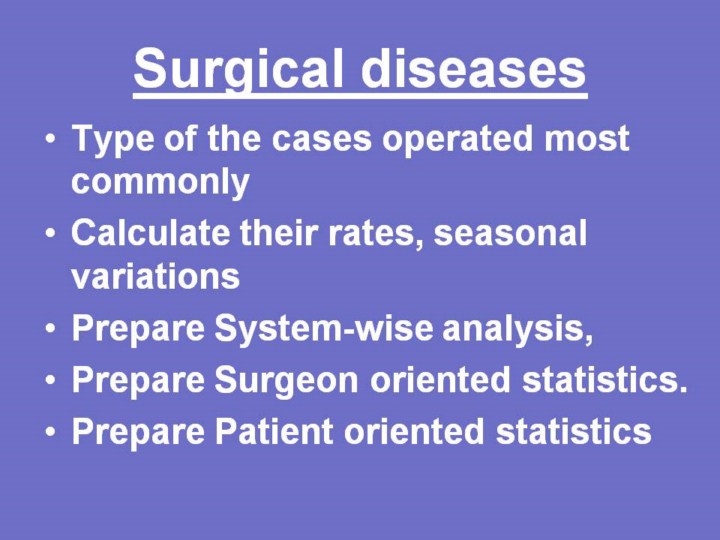 Surgical diseases

• Type of the cases operated most commonly
• Calculate their rates, seasonal variations
• Prepare System-wise analysis,
• Prepare Surgeon oriented statistics.
• Prepare Patient oriented statistics